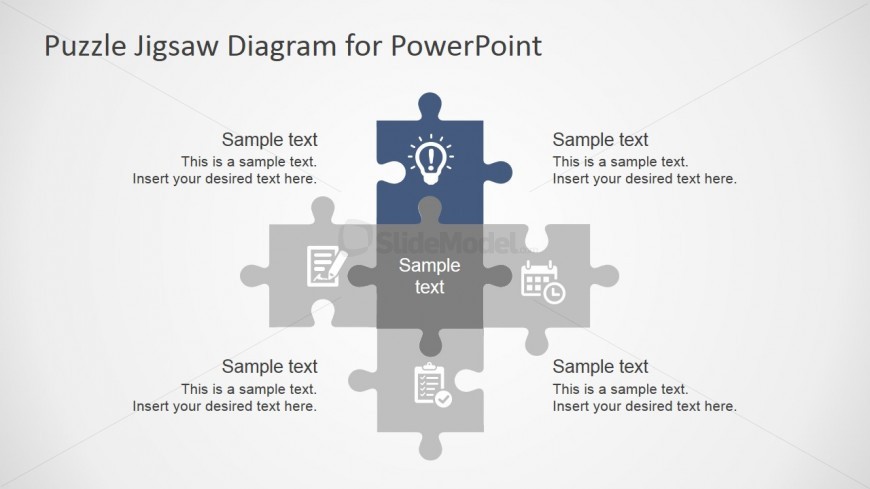 Puzzle Jigsaw Diagram for PowerPoint

Sample text
This is a sample text.
Insert your desired text here.

Sample text
This is a sample text.
Insert your desired text here.

SlideModel

Sample text

Sample text
This is a sample text.
Insert your desired text here.

Sample text
This is a sample text.
Insert your desired text here.